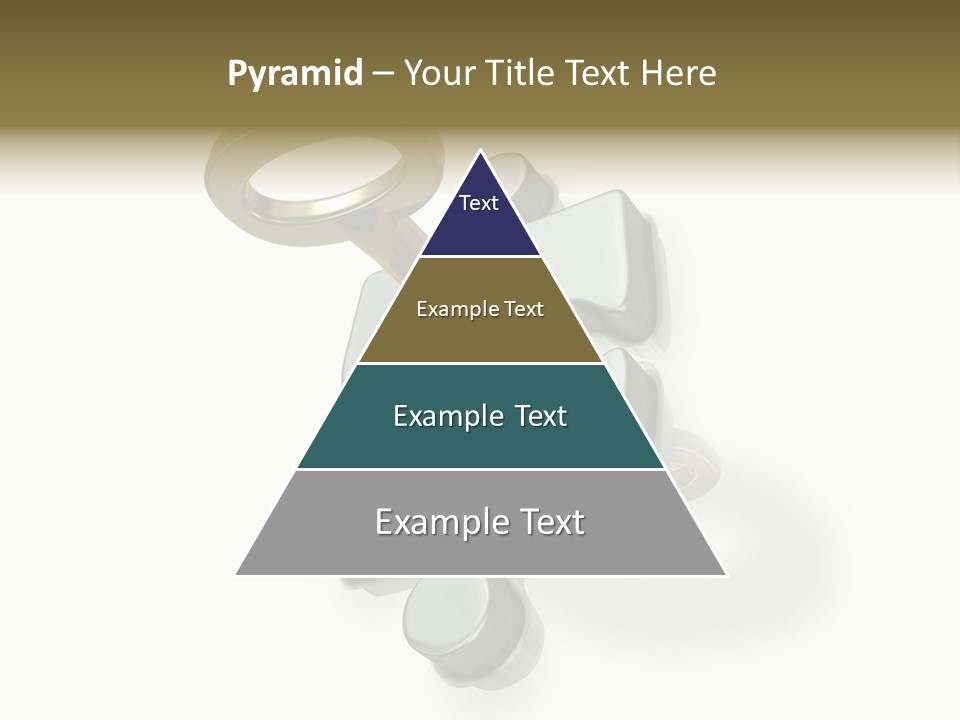 Pyramid – Your Title Text Here

Text

Example Text

Example Text

Example Text